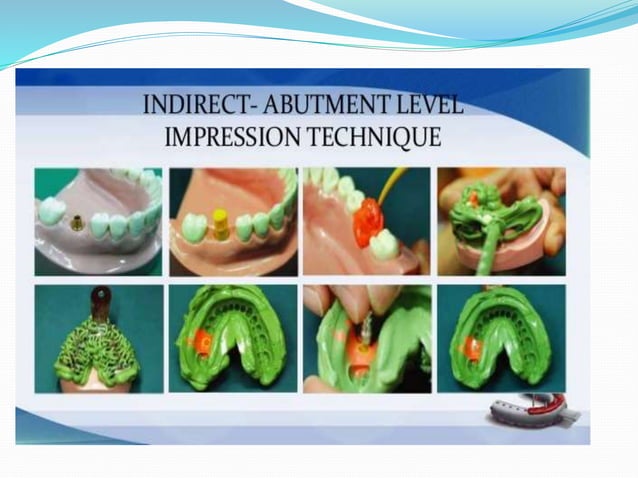 INDIRECT- ABUTMENT LEVEL IMPRESSION TECHNIQUE